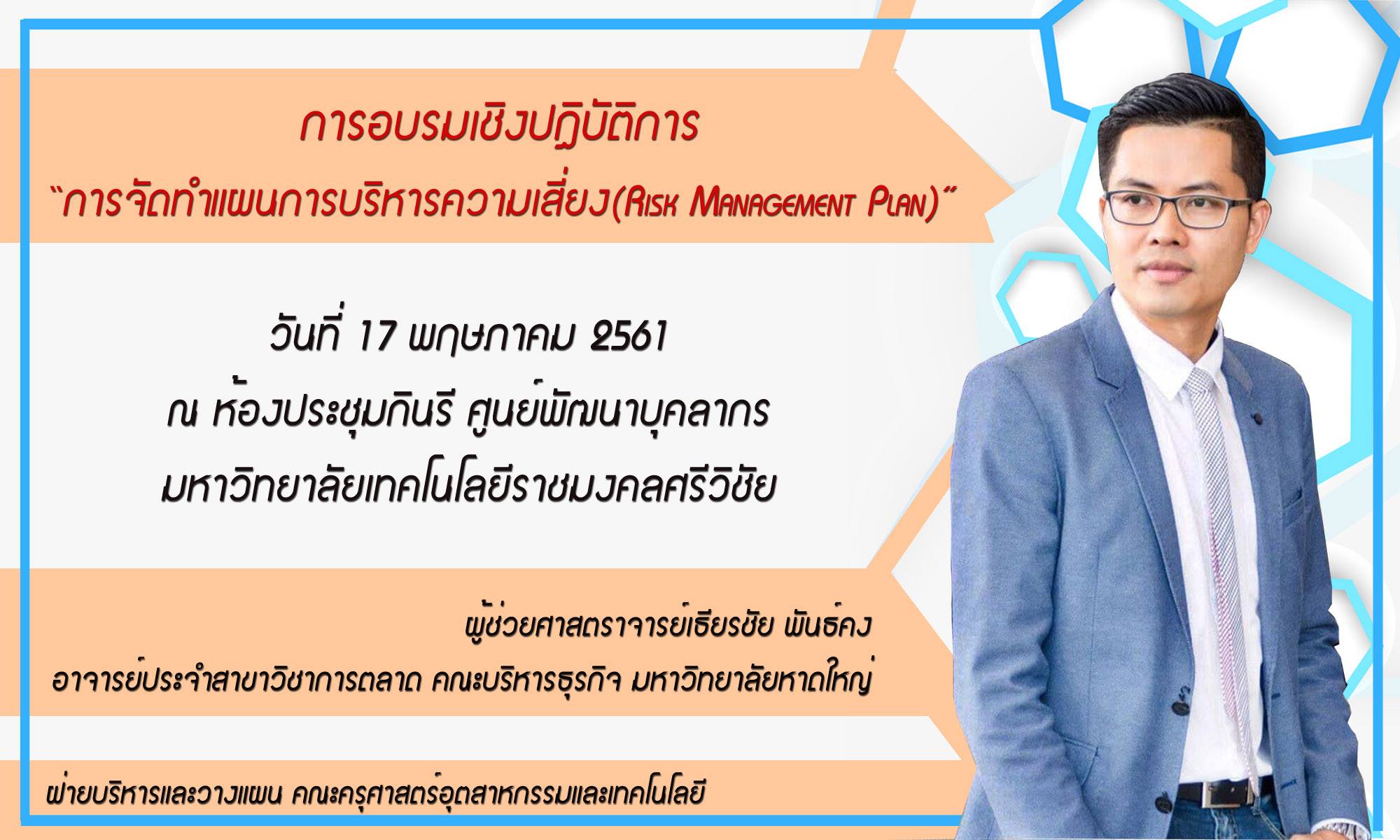 การอบรมเชิงปฏิบัติการ

"การจัดทำแผนการบริหารความเสี่ยง(Risk Management Plan)"

วันที่ 17 พฤษภาคม 2561

ณ ห้องประชุมกินรี ศูนย์พัฒนาบุคลากร

มหาวิทยาลัยเทคโนโลยีราชมงคลศรีวิชัย

ผู้ช่วยศาสตราจารย์เธียรชัย พันธ์คง

อาจารย์ประจำสาขาวิชาการตลาด คณะบริหารธุรกิจ มหาวิทยาลัยหาดใหญ่

ฝ่ายบริหารและวางแผน คณะครุศาสตร์อุตสาหกรรมและเทคโนโลยี